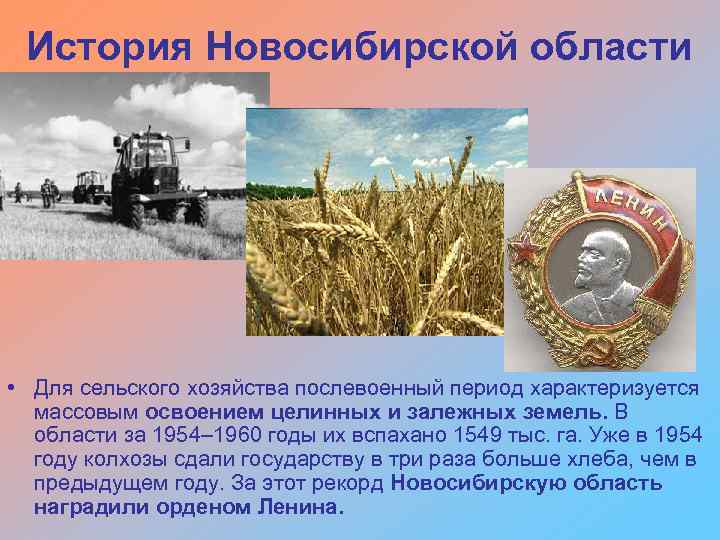 История Новосибирской области

ЛЕНИН

• Для сельского хозяйства послевоенный период характеризуется массовым освоением целинных и залежных земель. В области за 1954–1960 годы их вспахано 1549 тыс. га. Уже в 1954 году колхозы сдали государству в три раза больше хлеба, чем в предыдущем году. За этот рекорд Новосибирскую область наградили орденом Ленина.